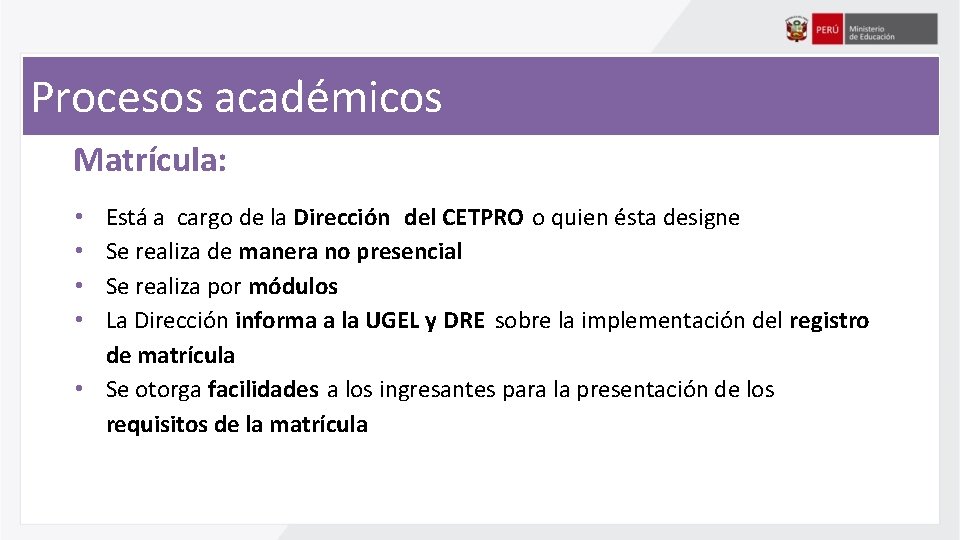 PERÚ Ministerio de Educación

Procesos académicos

Matrícula:

• Está a cargo de la Dirección del CETPRO o quien ésta designe
• Se realiza de manera no presencial
• Se realiza por módulos
• La Dirección informa a la UGEL y DRE sobre la implementación del registro de matrícula
• Se otorga facilidades a los ingresantes para la presentación de los requisitos de la matrícula